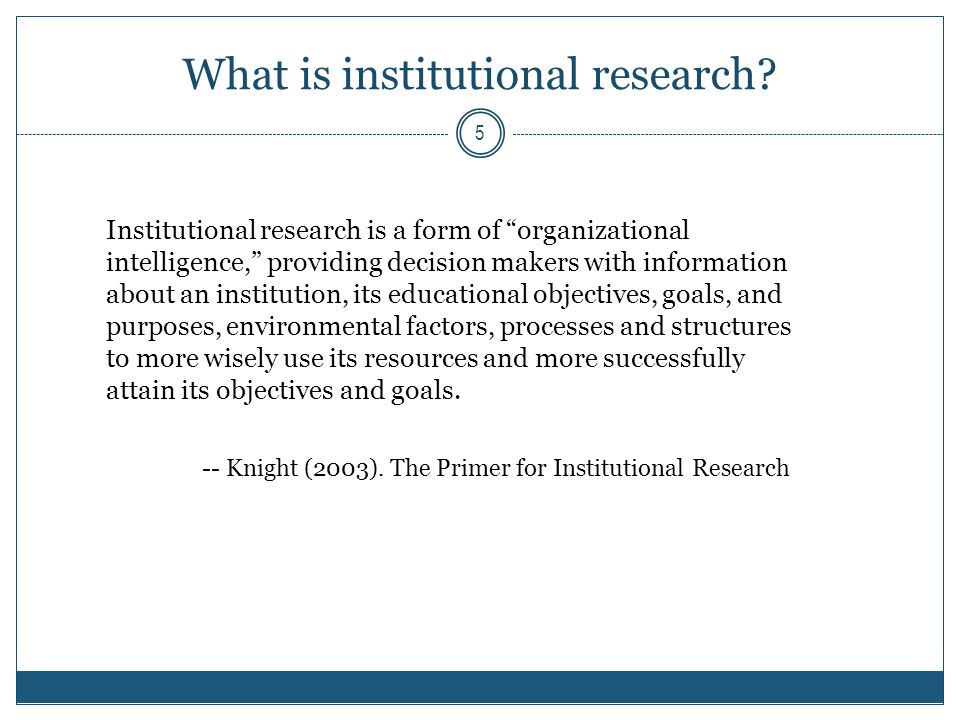 What is institutional research?

5

Institutional research is a form of “organizational intelligence,” providing decision makers with information about an institution, its educational objectives, goals, and purposes, environmental factors, processes and structures to more wisely use its resources and more successfully attain its objectives and goals.

-- Knight (2003). The Primer for Institutional Research